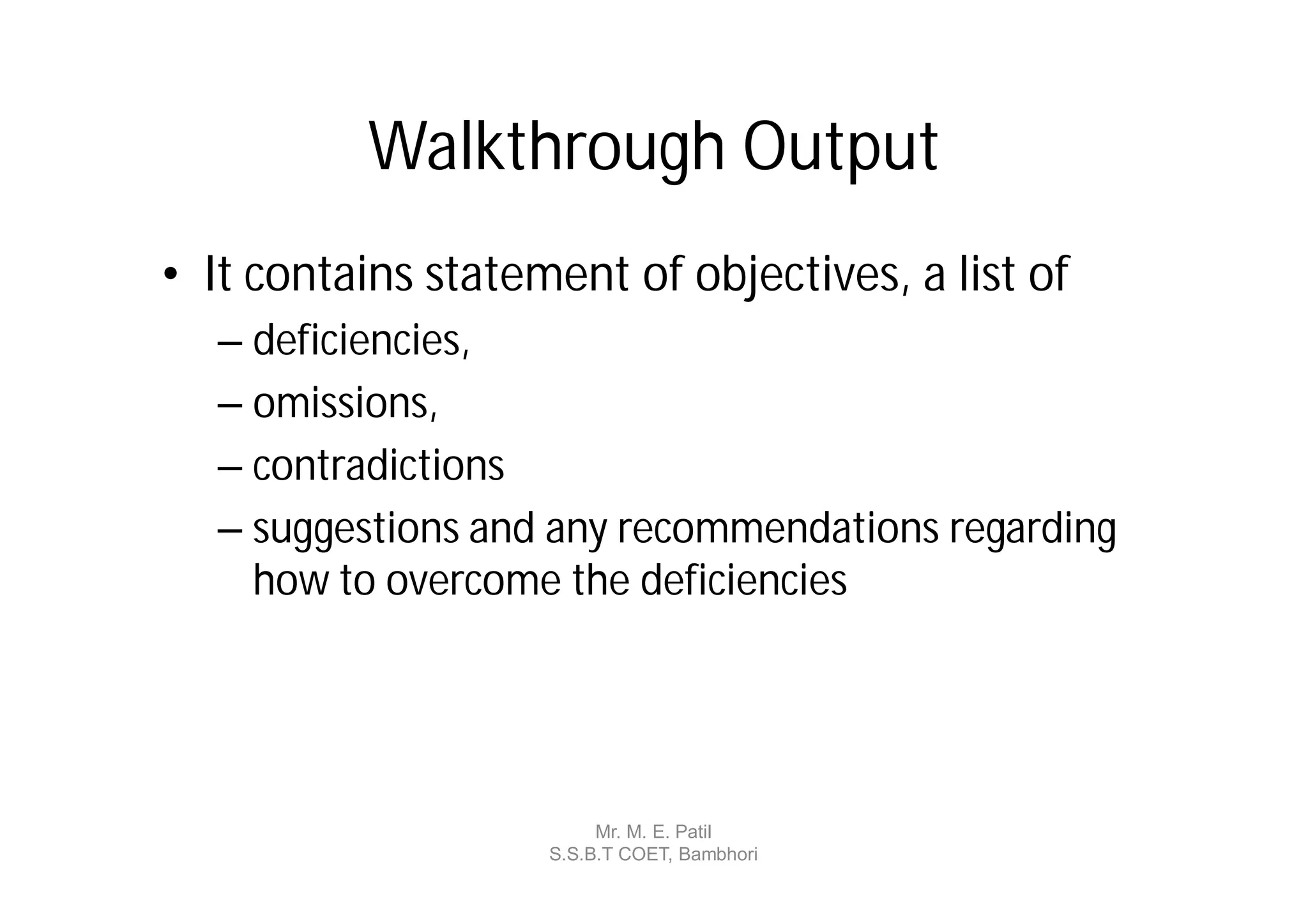 Walkthrough Output

• It contains statement of objectives, a list of
– deficiencies,
– omissions,
– contradictions
– suggestions and any recommendations regarding how to overcome the deficiencies

Mr. M. E. Patil
S.S.B.T COET, Bambhori